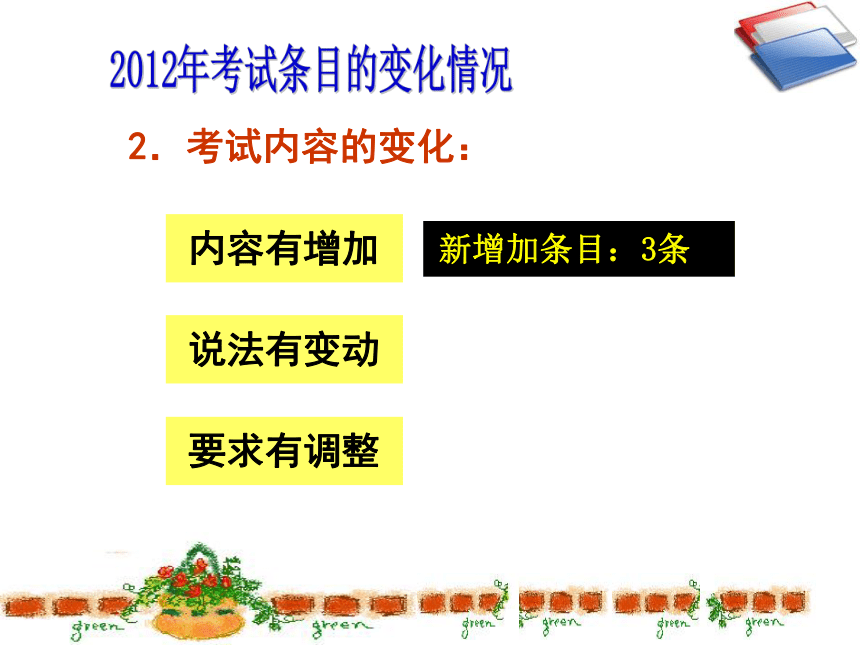 2012年考试条目的变化情况

2．考试内容的变化：

内容有增加

新增加条目：3条

说法有变动

要求有调整

green green green green green green